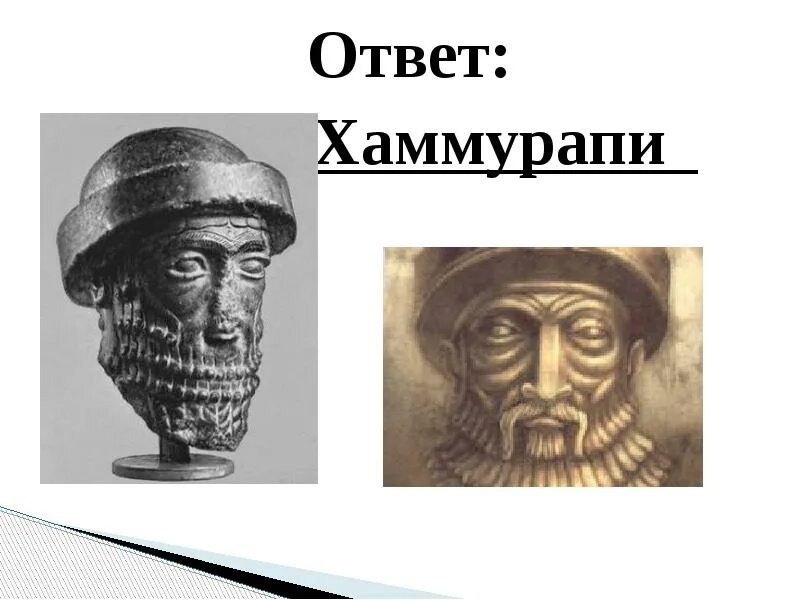 Ответ:
Хаммурапи